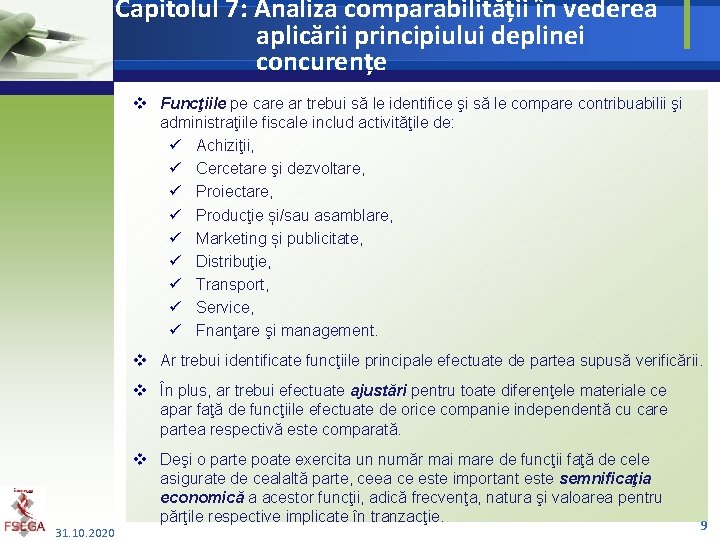 Capitolul 7: Analiza comparabilității în vederea aplicării principiului deplinei concurențe

❖ Funcţiile pe care ar trebui să le identifice şi să le compare contribuabilii şi administraţiile fiscale includ activităţile de:
✓ Achiziţii,
✓ Cercetare şi dezvoltare,
✓ Proiectare,
✓ Producţie și/sau asamblare,
✓ Marketing și publicitate,
✓ Distribuţie,
✓ Transport,
✓ Service,
✓ Fnanţare şi management.

❖ Ar trebui identificate funcţiile principale efectuate de partea supusă verificării.

❖ În plus, ar trebui efectuate ajustări pentru toate diferenţele materiale ce apar faţă de funcţiile efectuate de orice companie independentă cu care partea respectivă este comparată.

❖ Deşi o parte poate exercita un număr mai mare de funcţii faţă de cele asigurate de cealaltă parte, ceea ce este important este semnificaţia economică a acestor funcţii, adică frecvenţa, natura şi valoarea pentru părţile respective implicate în tranzacţie.

FSEGA

31.10.2020

9